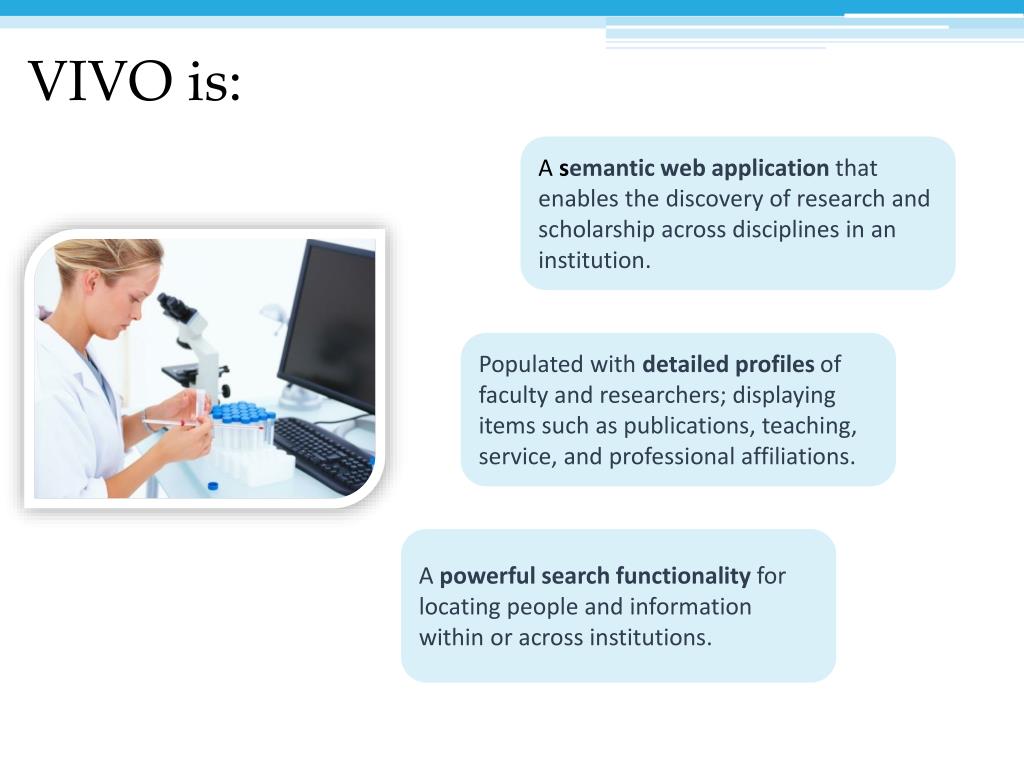 VIVO is:

A semantic web application that enables the discovery of research and scholarship across disciplines in an institution.

Populated with detailed profiles of faculty and researchers; displaying items such as publications, teaching, service, and professional affiliations.

A powerful search functionality for locating people and information within or across institutions.